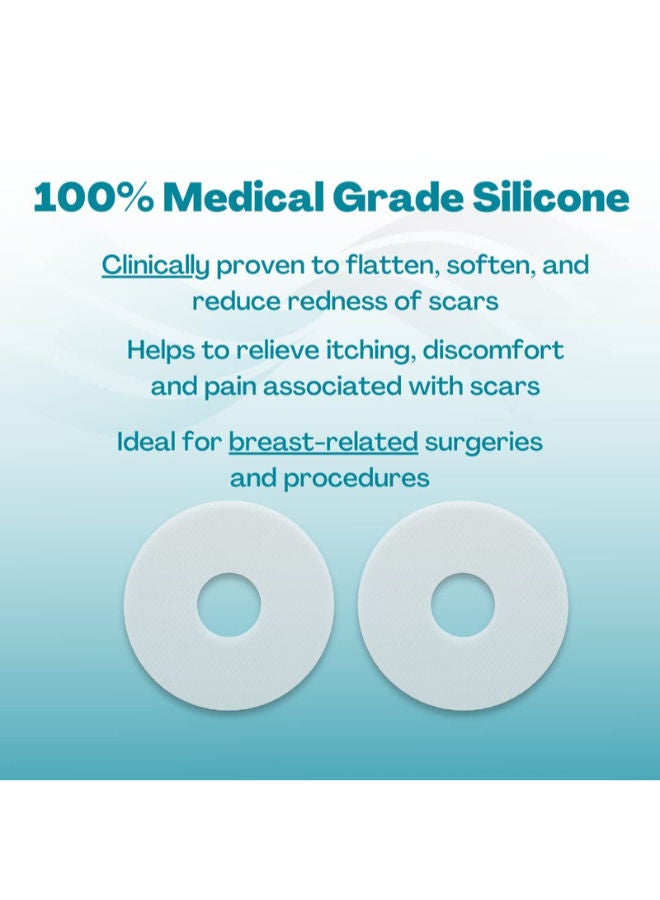 100% Medical Grade Silicone

Clinically proven to flatten, soften, and reduce redness of scars

Helps to relieve itching, discomfort and pain associated with scars

Ideal for breast-related surgeries and procedures